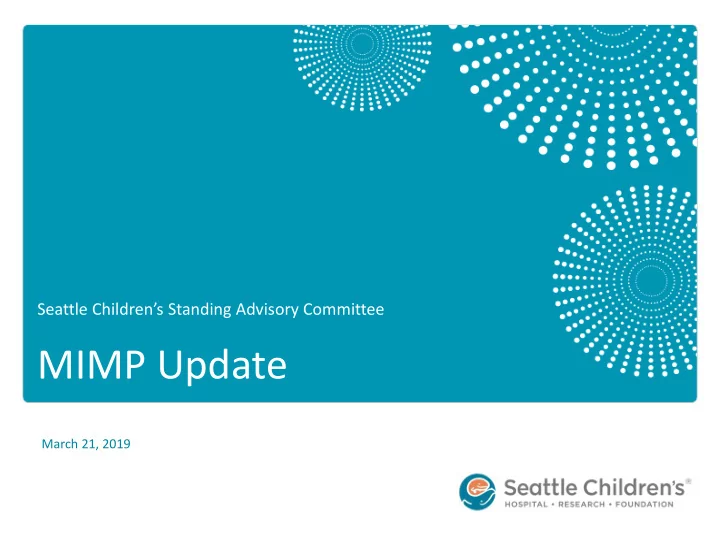 Seattle Children's Standing Advisory Committee

MIMP Update

March 21, 2019

Seattle Children's®
HOSPITAL • RESEARCH • FOUNDATION